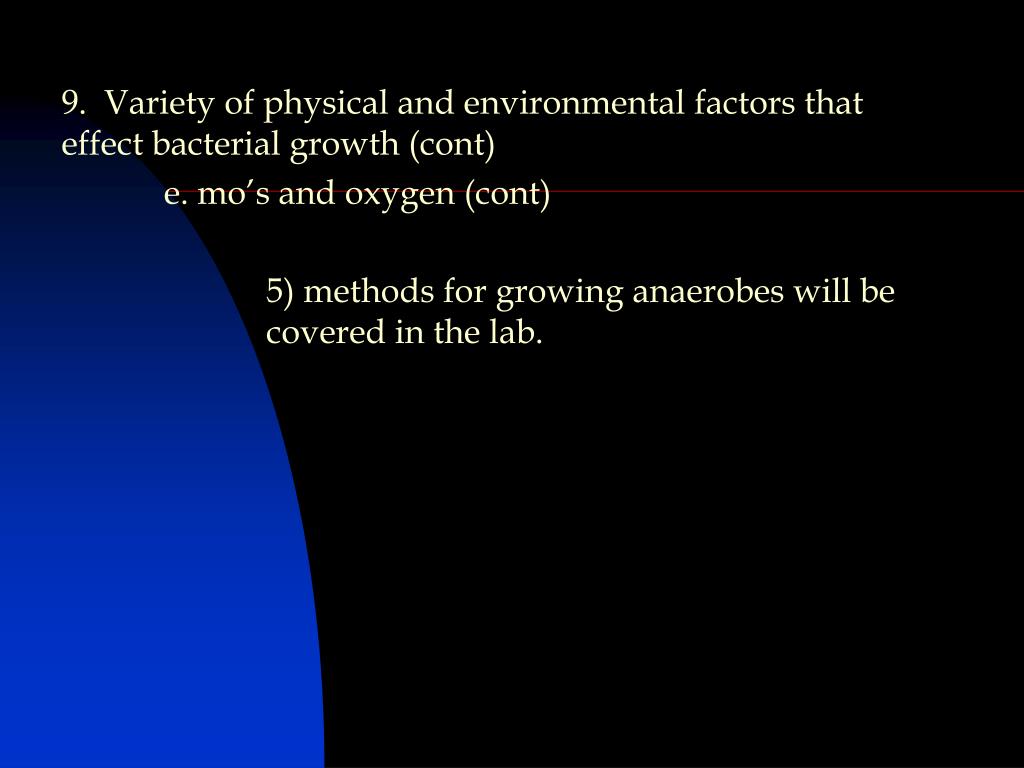 9. Variety of physical and environmental factors that effect bacterial growth (cont)

e. mo’s and oxygen (cont)

5) methods for growing anaerobes will be covered in the lab.